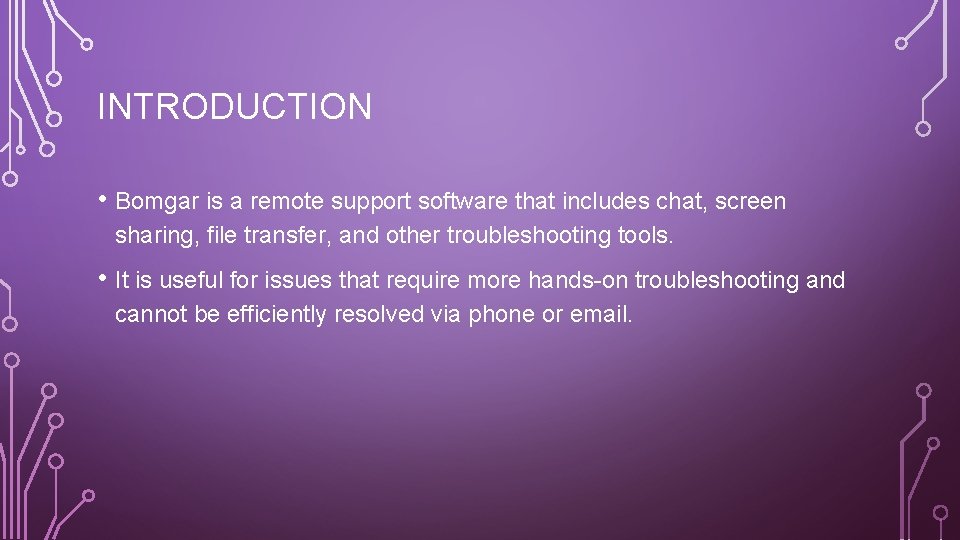 INTRODUCTION

• Bomgar is a remote support software that includes chat, screen sharing, file transfer, and other troubleshooting tools.

• It is useful for issues that require more hands-on troubleshooting and cannot be efficiently resolved via phone or email.